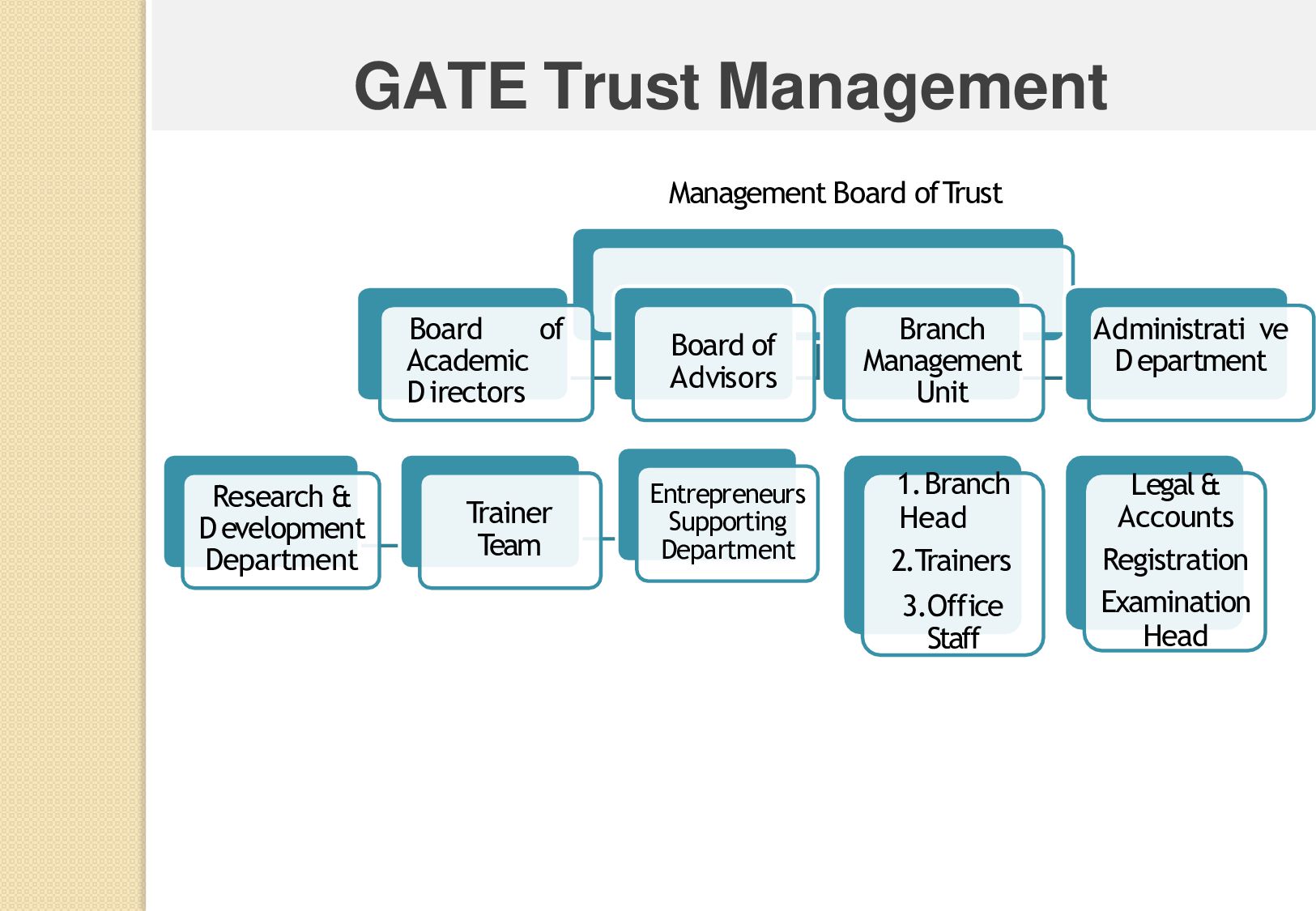 GATE Trust Management

Management Board of Trust

Board of Academic Directors

Board of Advisors

Branch Management Unit

Administrati ve Department

Research & Development Department

Trainer Team

Entrepreneurs Supporting Department

1. Branch Head
2. Trainers
3. Office Staff

Legal & Accounts
Registration
Examination Head